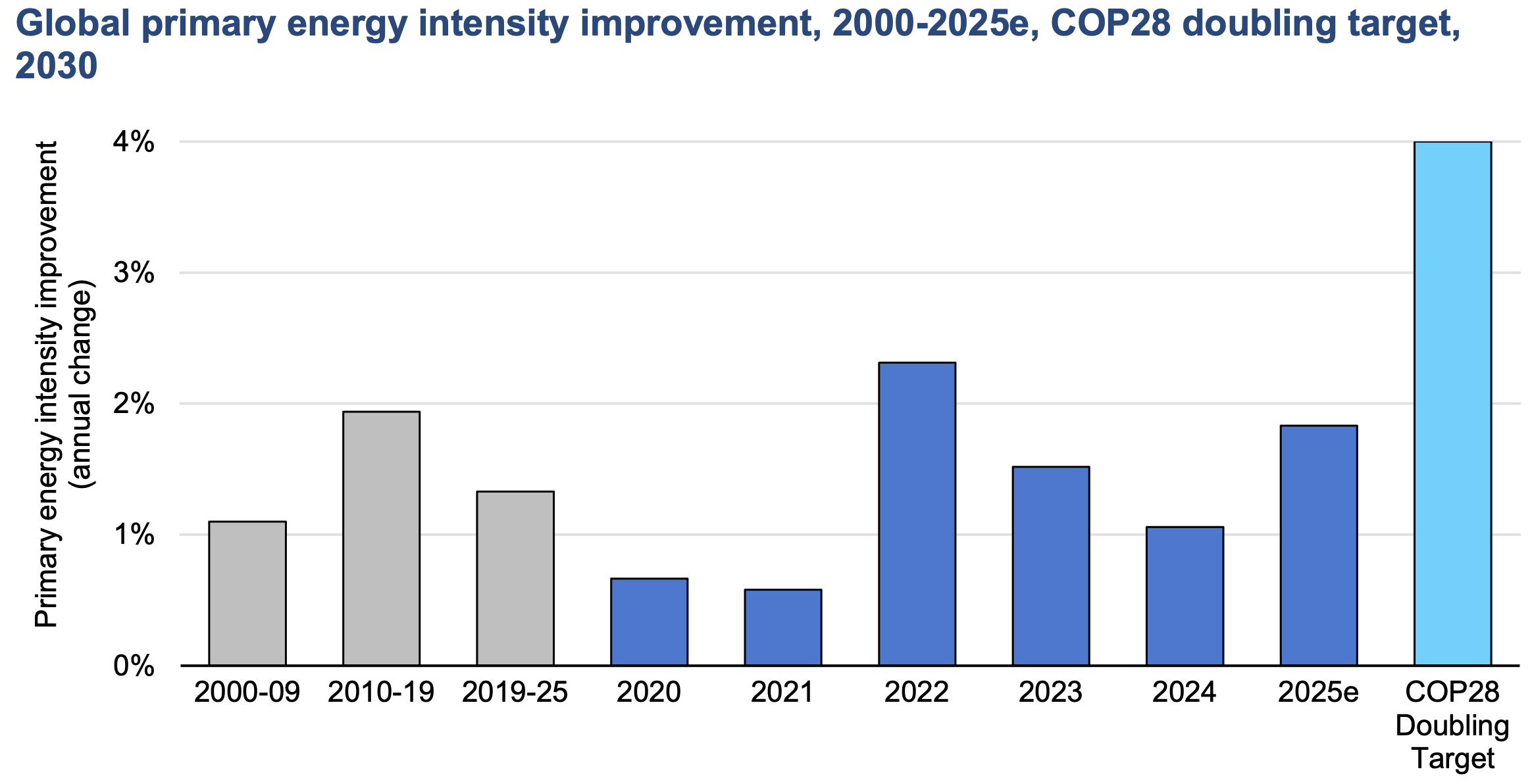 Global primary energy intensity improvement, 2000-2025e, COP28 doubling target, 2030

Primary energy intensity improvement (annual change)

4%
3%
2%
1%
0%

2000-09
2010-19
2019-25
2020
2021
2022
2023
2024
2025e
COP28 Doubling Target